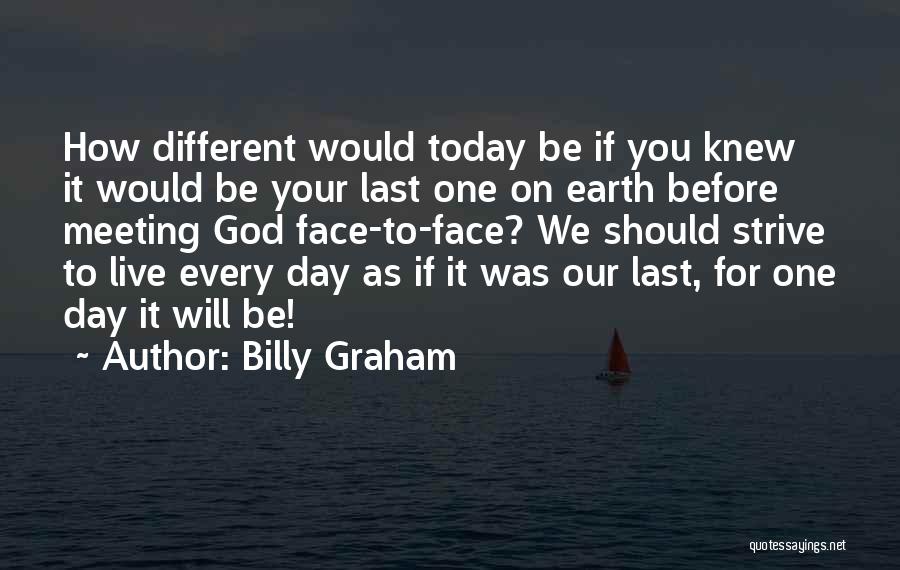 How different would today be if you knew it would be your last one on earth before meeting God face-to-face? We should strive to live every day as if it was our last, for one day it will be!

~ Author: Billy Graham

quotessayings.net